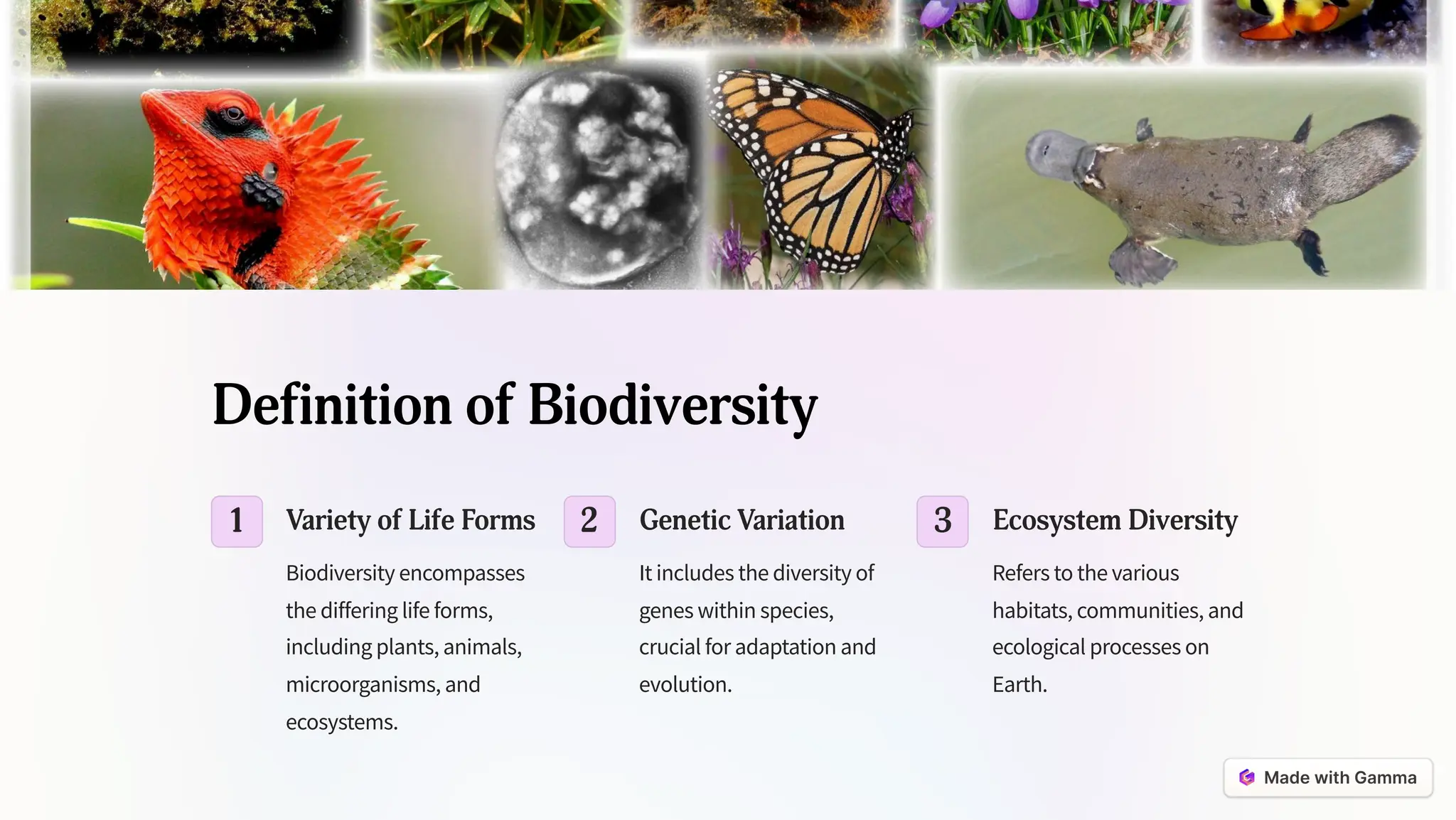 Definition of Biodiversity

1

Variety of Life Forms

Biodiversity encompasses the differing life forms, including plants, animals, microorganisms, and ecosystems.

2

Genetic Variation

It includes the diversity of genes within species, crucial for adaptation and evolution.

3

Ecosystem Diversity

Refers to the various habitats, communities, and ecological processes on Earth.

Made with Gamma